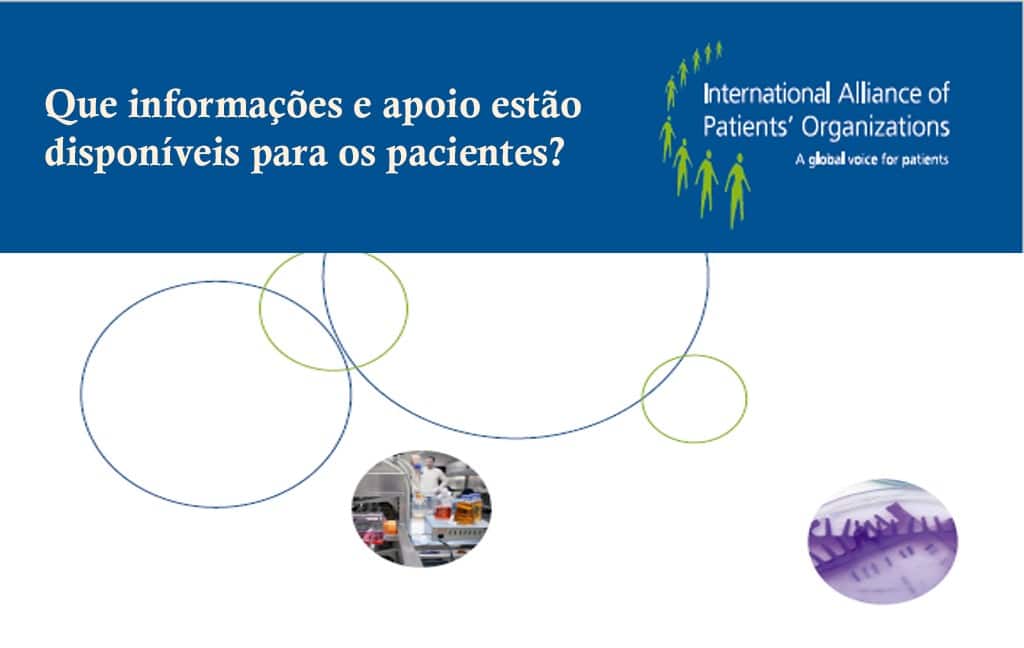 Que informações e apoio estão disponíveis para os pacientes?

International Alliance of Patients' Organizations
A global voice for patients